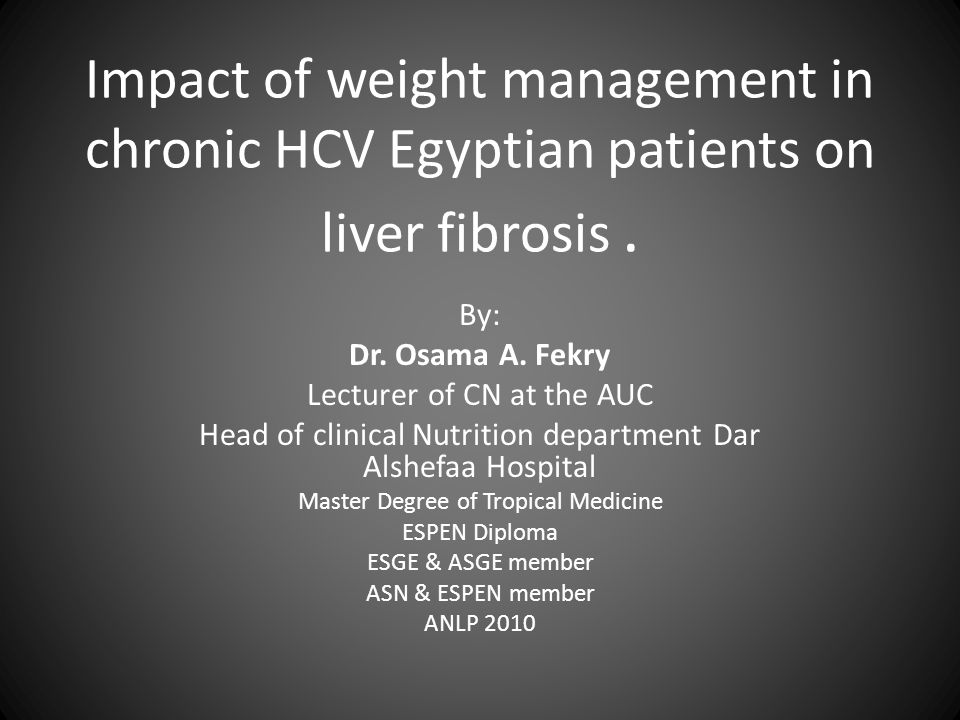 Impact of weight management in chronic HCV Egyptian patients on liver fibrosis .

By:
Dr. Osama A. Fekry
Lecturer of CN at the AUC
Head of clinical Nutrition department Dar Alshefaa Hospital
Master Degree of Tropical Medicine
ESPEN Diploma
ESGE & ASGE member
ASN & ESPEN member
ANLP 2010